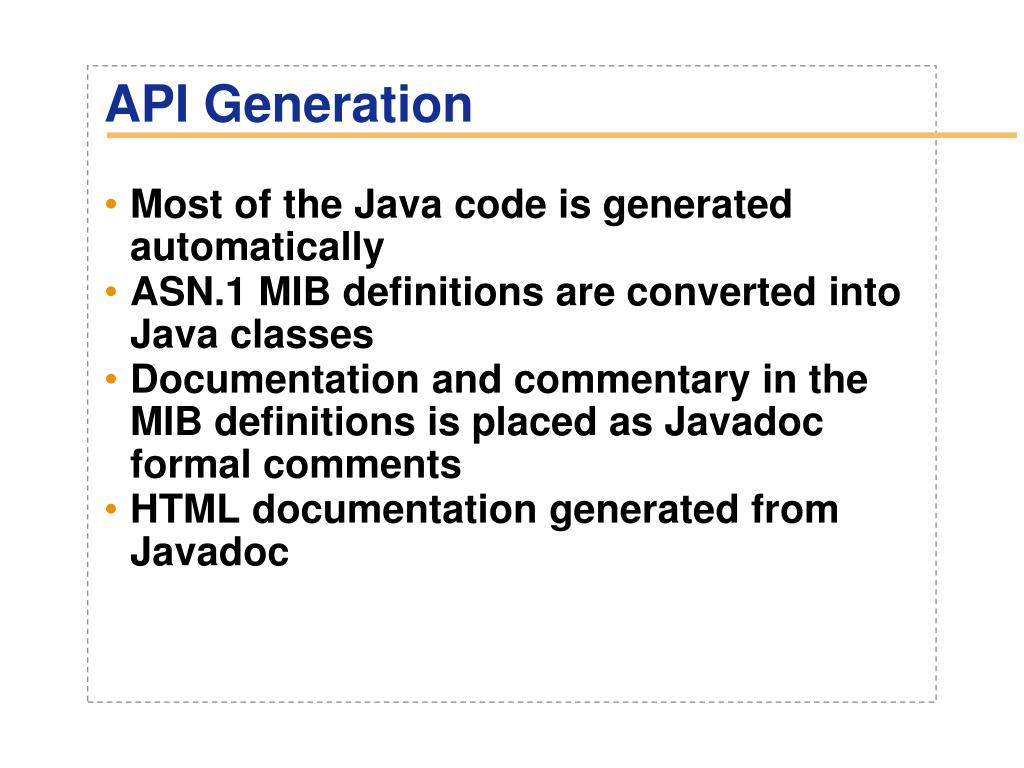 API Generation

• Most of the Java code is generated automatically
• ASN.1 MIB definitions are converted into Java classes
• Documentation and commentary in the MIB definitions is placed as Javadoc formal comments
• HTML documentation generated from Javadoc